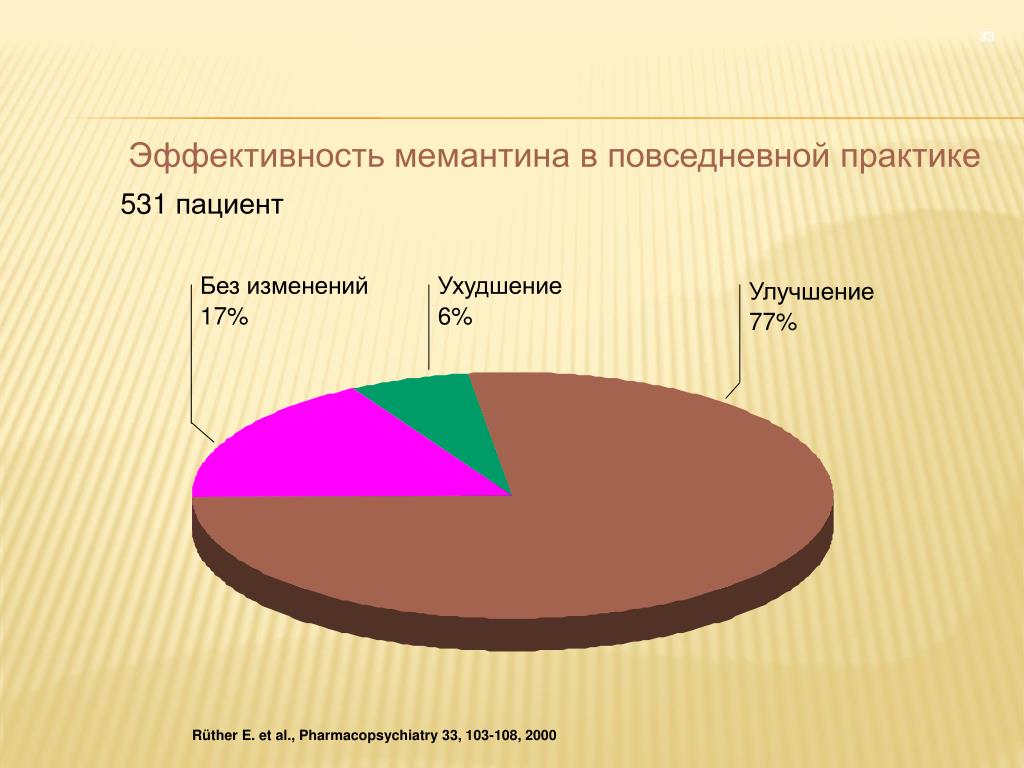 33

Эффективность мемантина в повседневной практике

531 пациент

Без изменений
17%

Ухудшение
6%

Улучшение
77%

Rüther E. et al., Pharmacopsychiatry 33, 103-108, 2000